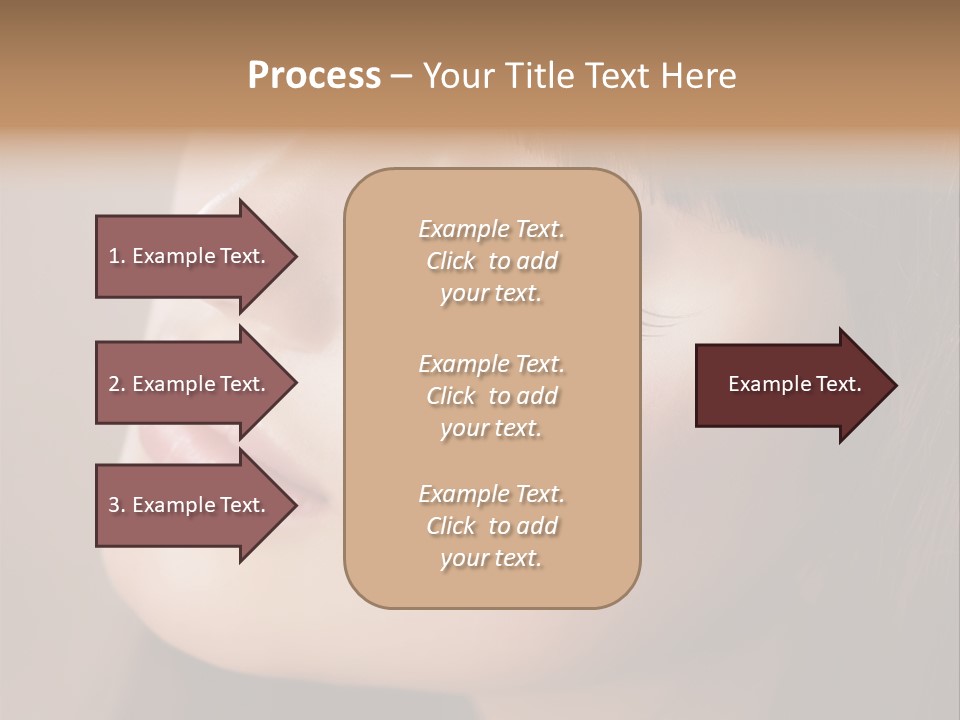 Process – Your Title Text Here

1. Example Text.

2. Example Text.

3. Example Text.

Example Text. Click to add your text.

Example Text. Click to add your text.

Example Text. Click to add your text.

Example Text.